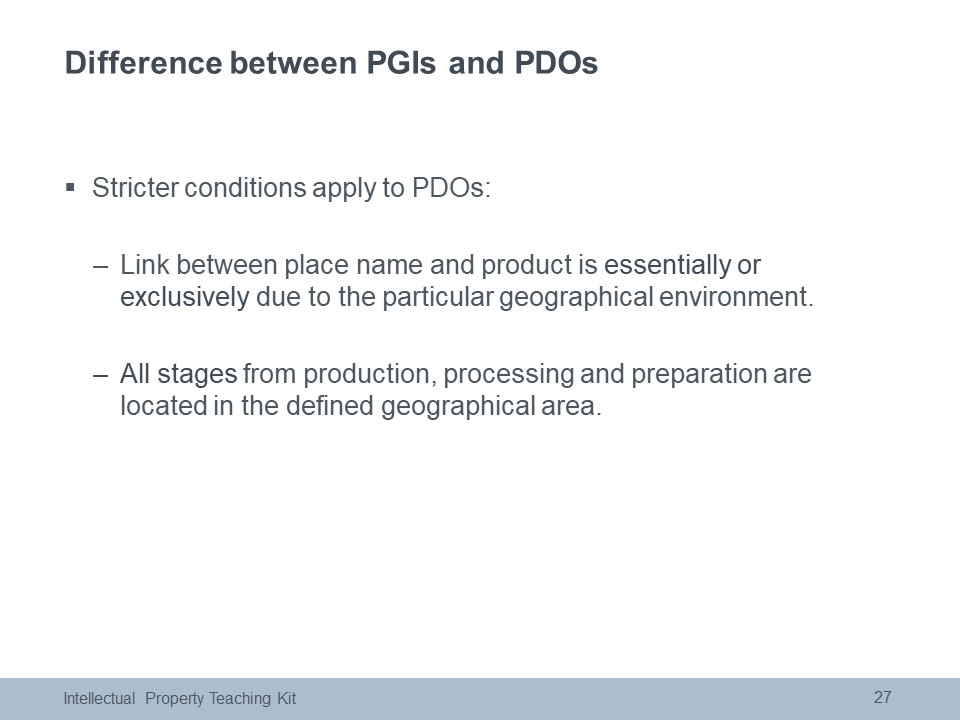 Difference between PGIs and PDOs

▪ Stricter conditions apply to PDOs:

– Link between place name and product is essentially or exclusively due to the particular geographical environment.

– All stages from production, processing and preparation are located in the defined geographical area.

Intellectual Property Teaching Kit

27